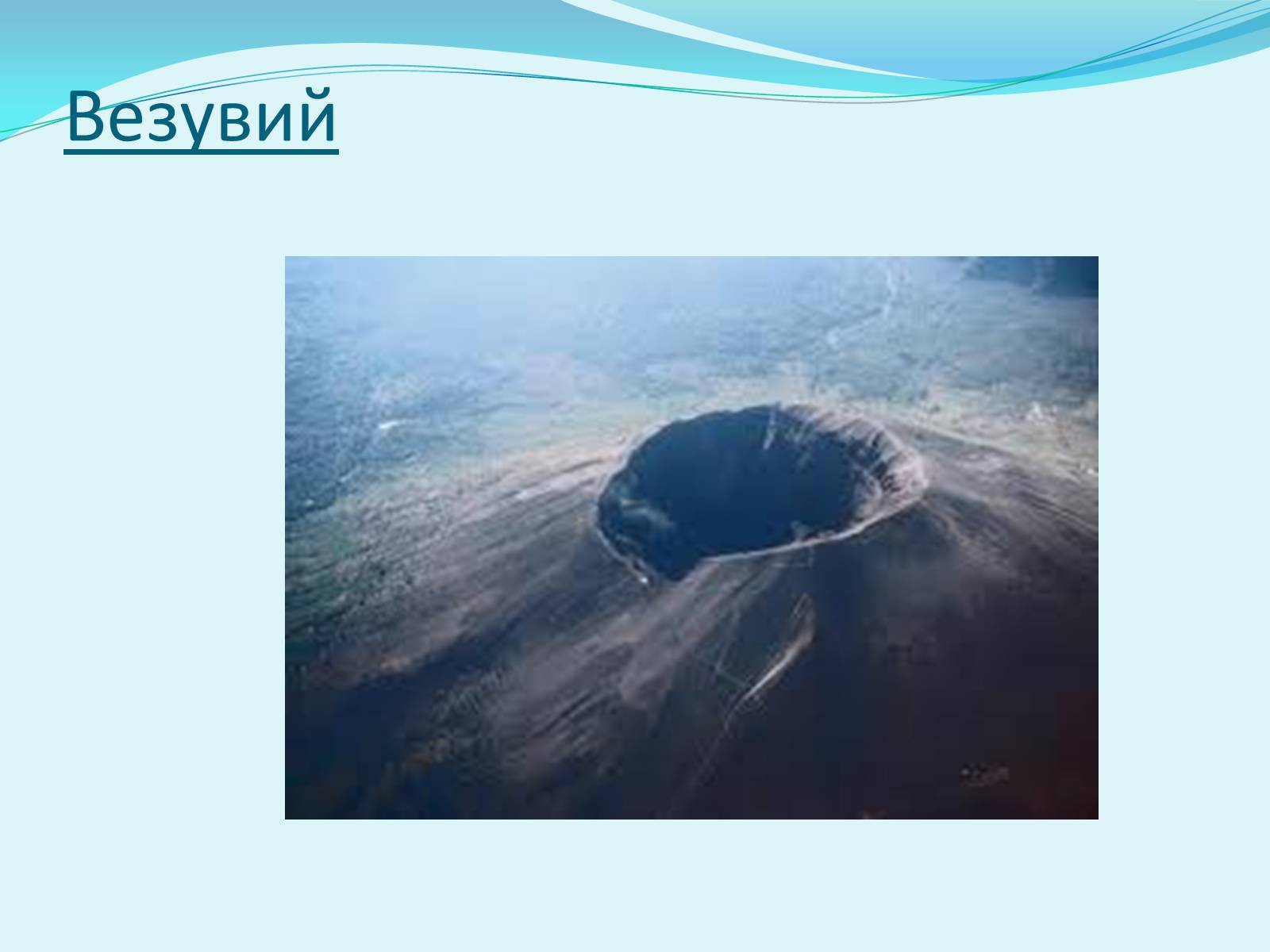 Везувий